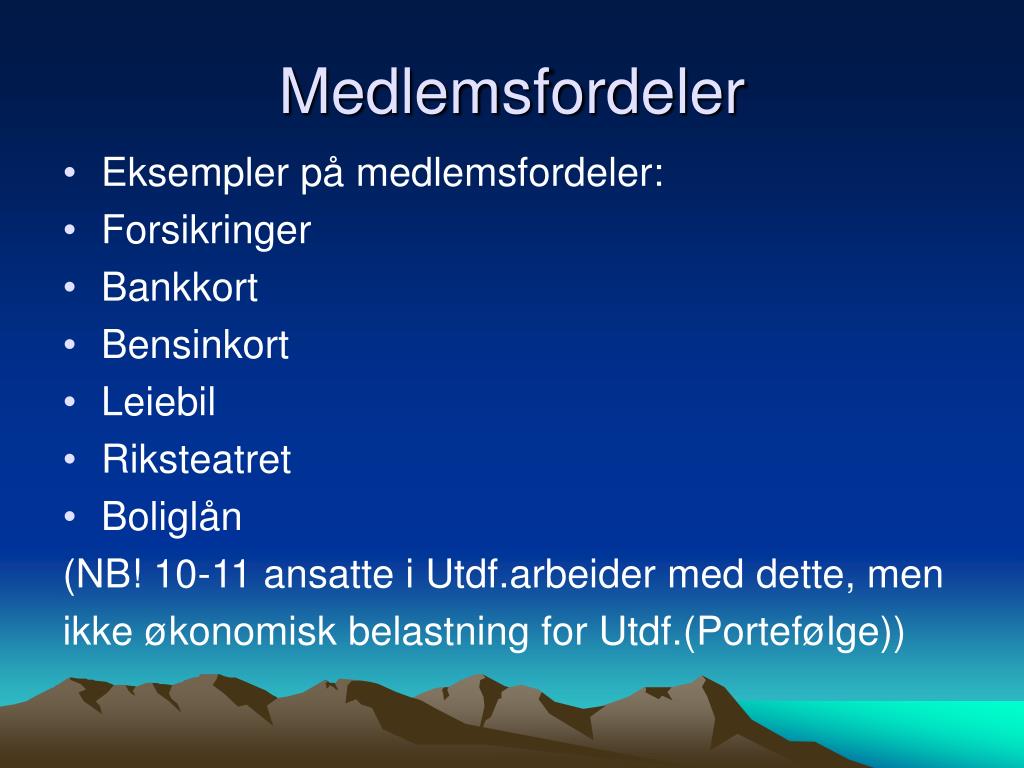 Medlemsfordeler

• Eksempler på medlemsfordeler:
• Forsikringer
• Bankkort
• Bensinkort
• Leiebil
• Riksteatret
• Boliglån

(NB! 10-11 ansatte i Utdf.arbeider med dette, men ikke økonomisk belastning for Utdf.(Portefølge))